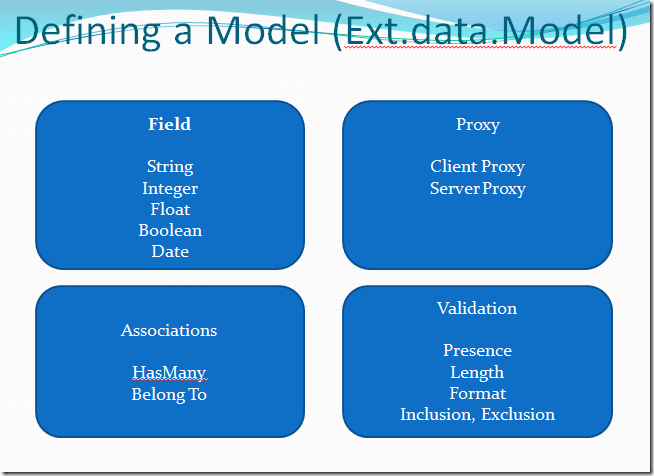 Defining a Model (Ext.data.Model)

Field

String
Integer
Float
Boolean
Date

Proxy

Client Proxy
Server Proxy

Associations

HasMany
Belong To

Validation

Presence
Length
Format
Inclusion, Exclusion